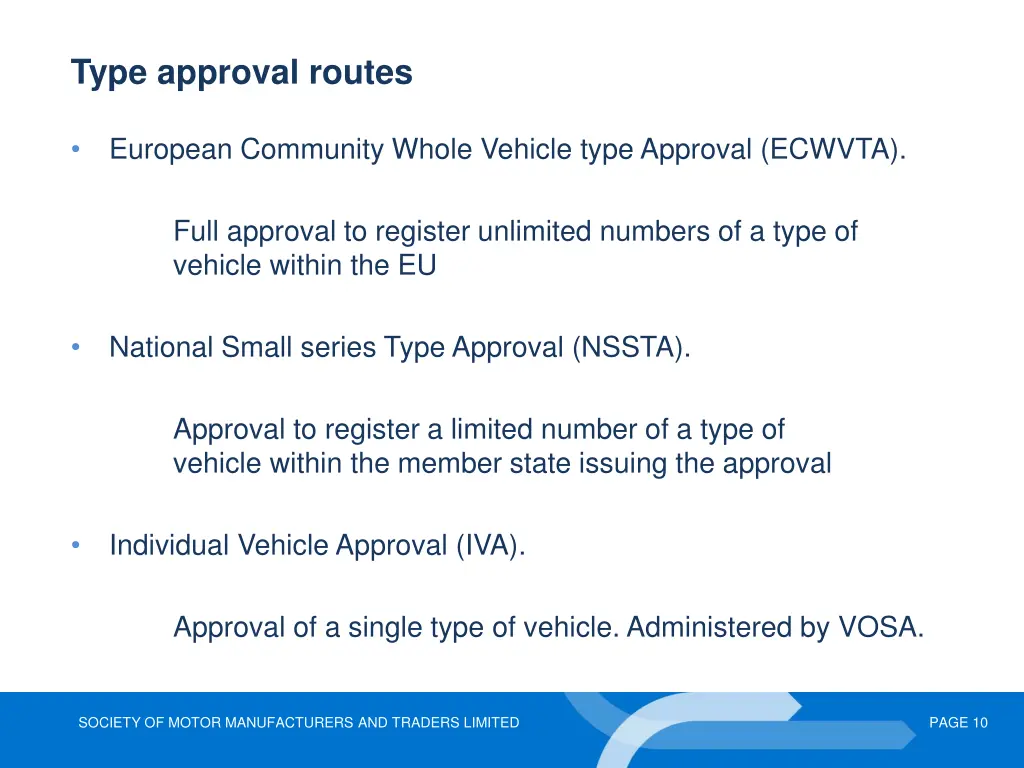 Type approval routes

• European Community Whole Vehicle type Approval (ECWVTA).

Full approval to register unlimited numbers of a type of vehicle within the EU

• National Small series Type Approval (NSSTA).

Approval to register a limited number of a type of vehicle within the member state issuing the approval

• Individual Vehicle Approval (IVA).

Approval of a single type of vehicle. Administered by VOSA.

SOCIETY OF MOTOR MANUFACTURERS AND TRADERS LIMITED

PAGE 10